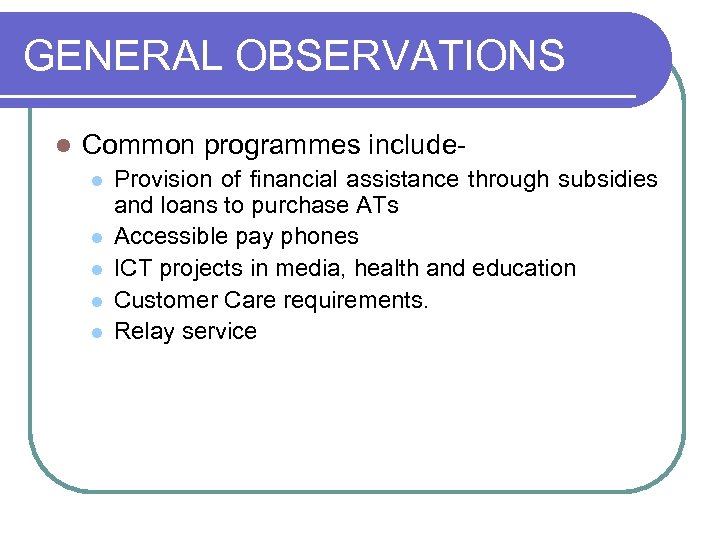 GENERAL OBSERVATIONS

- Common programmes include-
  - Provision of financial assistance through subsidies and loans to purchase ATs
  - Accessible pay phones
  - ICT projects in media, health and education
  - Customer Care requirements.
  - Relay service